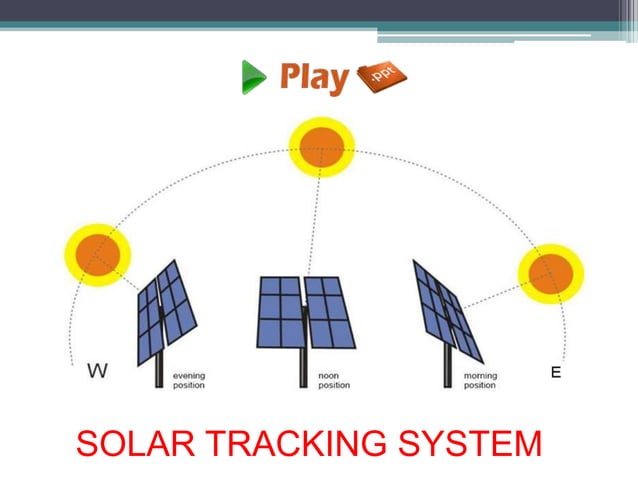 Play .ppt

W

evening position

noon position

morning position

E

SOLAR TRACKING SYSTEM